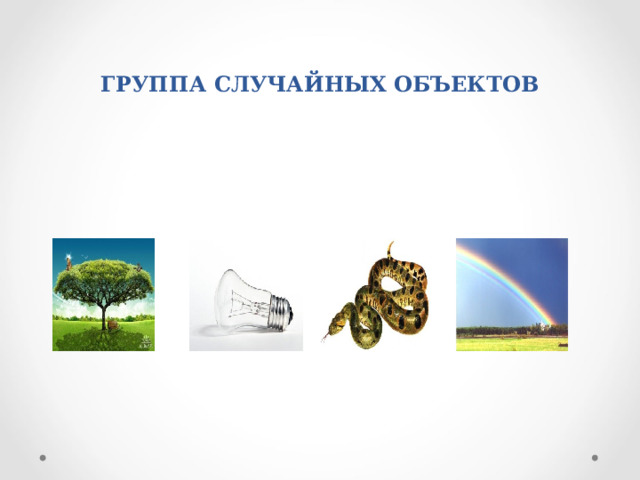 ГРУППА СЛУЧАЙНЫХ ОБЪЕКТОВ